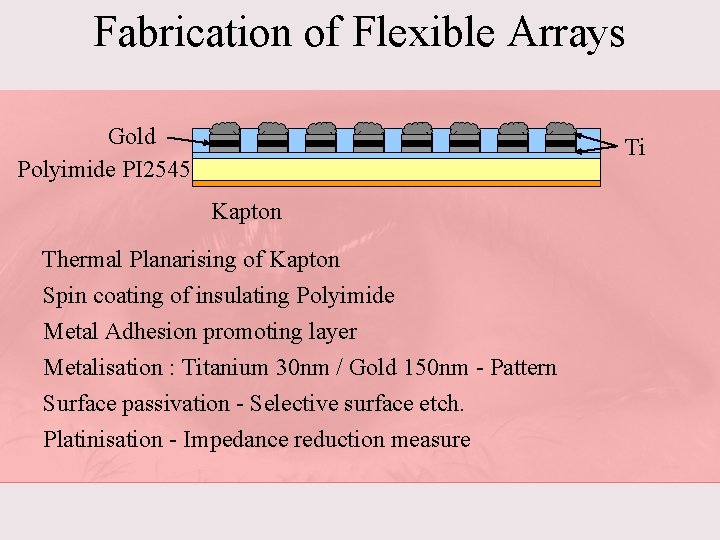 Fabrication of Flexible Arrays

Gold
Ti
Polyimide PI2545
Kapton

Thermal Planarising of Kapton

Spin coating of insulating Polyimide

Metal Adhesion promoting layer

Metalisation : Titanium 30nm / Gold 150nm - Pattern

Surface passivation - Selective surface etch.

Platinisation - Impedance reduction measure